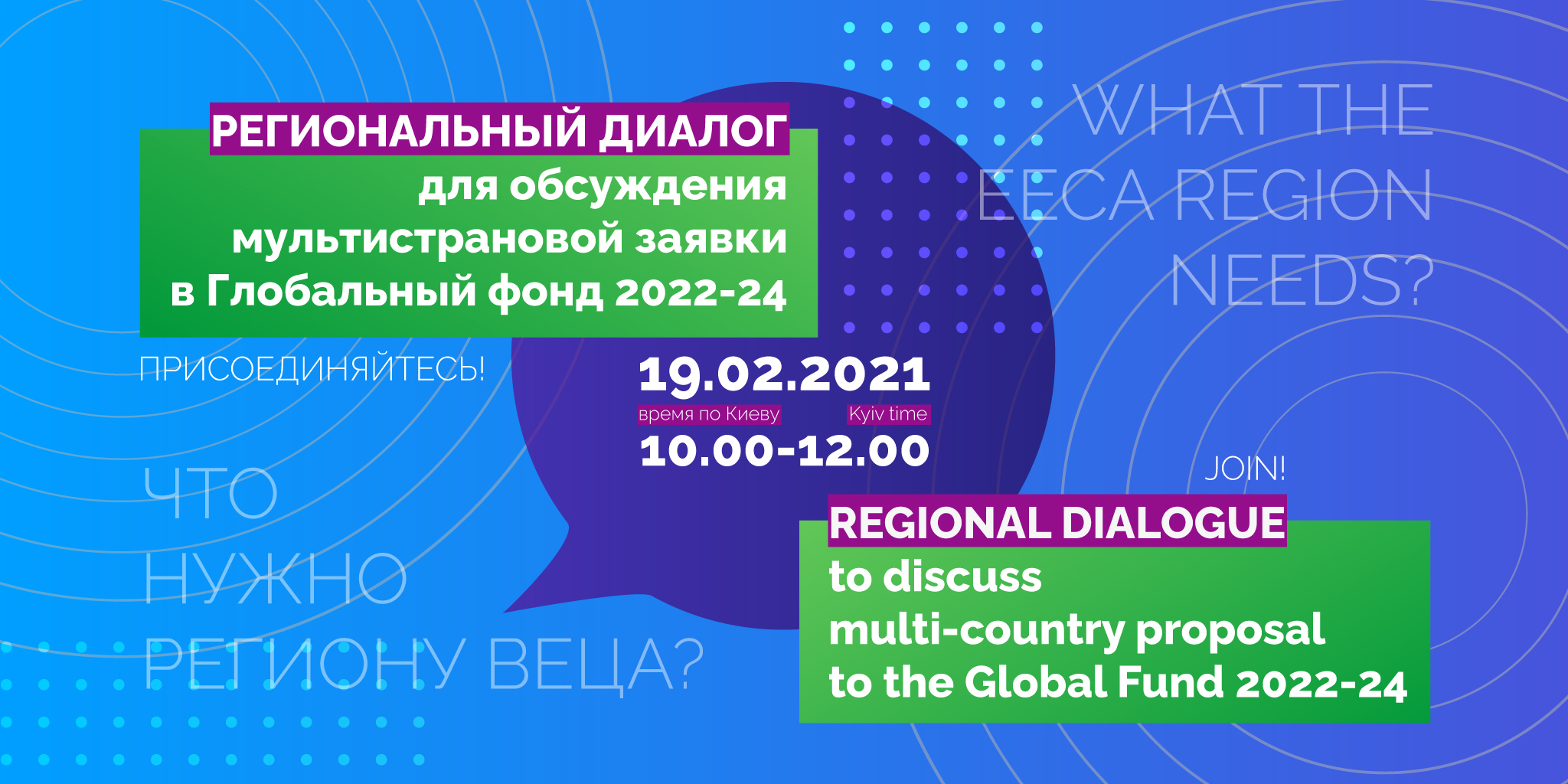 РЕГИОНАЛЬНЫЙ ДИАЛОГ
для обсуждения мультистрановой заявки в Глобальный фонд 2022-24

WHAT THE EECA REGION NEEDS?

ПРИСОЕДИНЯЙТЕСЬ!

19.02.2021
время по Киеву Kyiv time
10.00-12.00

ЧТО НУЖНО РЕГИОНУ ВЕЦА?

JOIN!

REGIONAL DIALOGUE
to discuss multi-country proposal to the Global Fund 2022-24